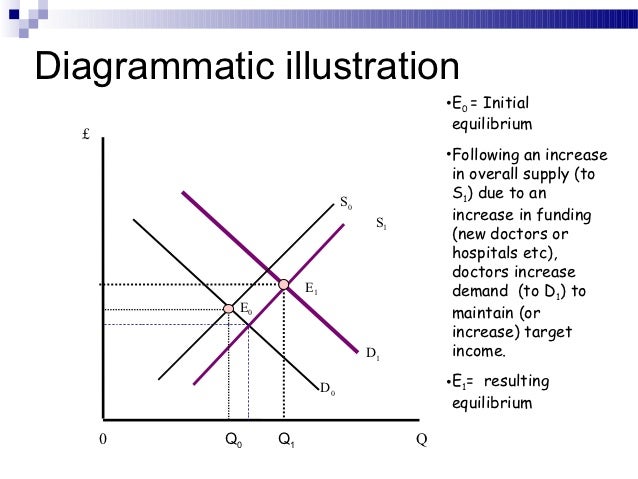 Diagrammatic illustration

£

$S_0$

$S_1$

$E_1$

$E_0$

$D_1$

$D_0$

0

$Q_0$

$Q_1$

Q

•$E_0$ = Initial equilibrium

•Following an increase in overall supply (to $S_1$) due to an increase in funding (new doctors or hospitals etc), doctors increase demand (to $D_1$) to maintain (or increase) target income.

•$E_1$= resulting equilibrium